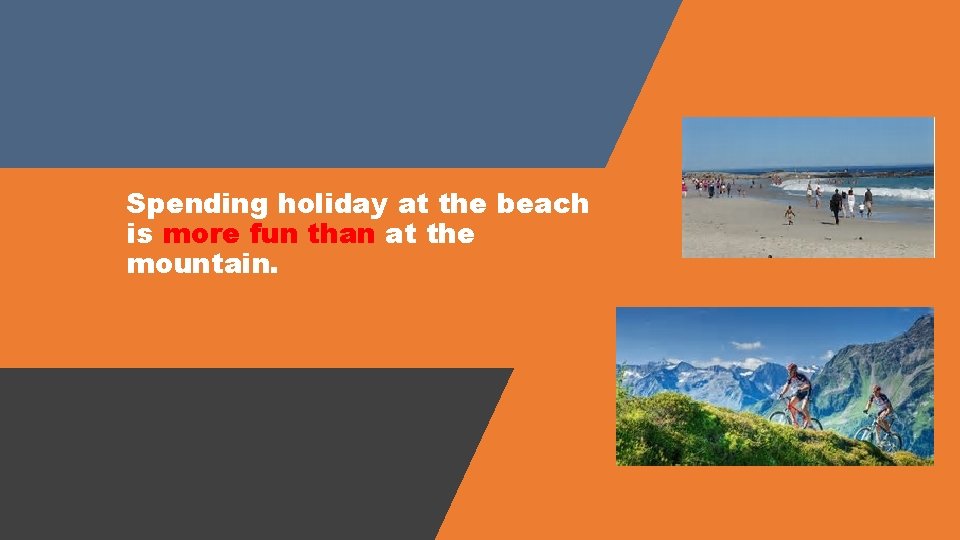 Spending holiday at the beach is more fun than at the mountain.